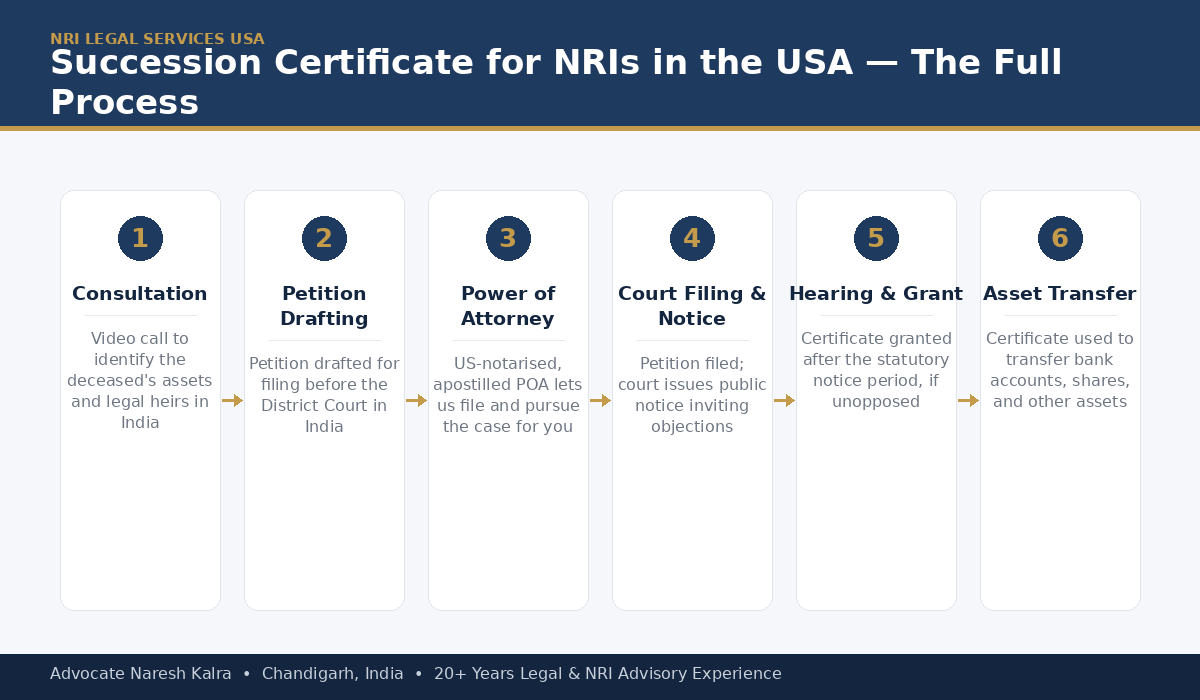 NRI LEGAL SERVICES USA

Succession Certificate for NRIs in the USA — The Full Process

1

Consultation

Video call to identify the deceased's assets and legal heirs in India

2

Petition Drafting

Petition drafted for filing before the District Court in India

3

Power of Attorney

US-notarised, apostilled POA lets us file and pursue the case for you

4

Court Filing & Notice

Petition filed; court issues public notice inviting objections

5

Hearing & Grant

Certificate granted after the statutory notice period, if unopposed

6

Asset Transfer

Certificate used to transfer bank accounts, shares, and other assets

Advocate Naresh Kalra • Chandigarh, India • 20+ Years Legal & NRI Advisory Experience